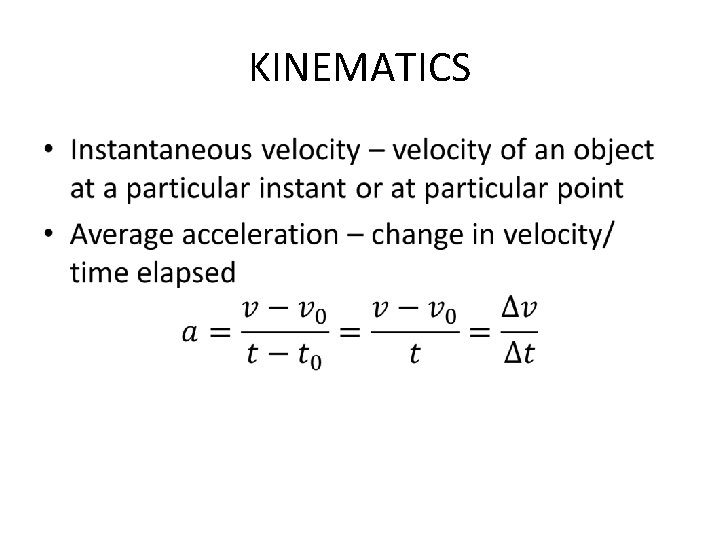 KINEMATICS

• Instantaneous velocity – velocity of an object at a particular instant or at particular point

• Average acceleration – change in velocity/ time elapsed

$a = \frac{v - v_0}{t - t_0} = \frac{v - v_0}{t} = \frac{\Delta v}{\Delta t}$